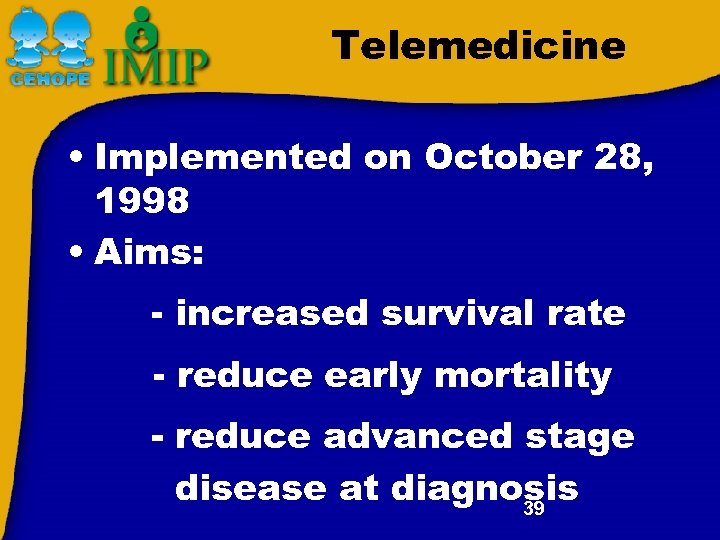 CEHOPE IMIP

Telemedicine

• Implemented on October 28, 1998

• Aims:

- increased survival rate

- reduce early mortality

- reduce advanced stage disease at diagnosis

39